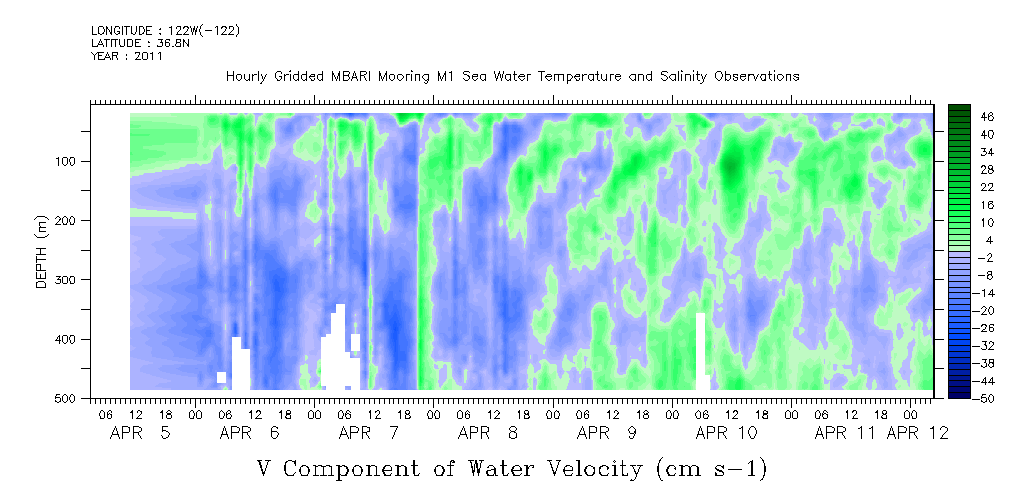 LONGITUDE : 122W(-122)
LATITUDE : 36.8N
YEAR : 2011

Hourly Gridded MBARI Mooring M1 Sea Water Temperature and Salinity Observations

DEPTH (m)

100
200
300
400
500

46
40
34
28
22
16
10
4
-2
-8
-14
-20
-26
-32
-38
-44
-50

06 12 18 00 06 12 18 00 06 12 18 00 06 12 18 00 06 12 18 00 06 12 18 00 06 12 18 00
APR 5 APR 6 APR 7 APR 8 APR 9 APR 10 APR 11 APR 12

V Component of Water Velocity (cm s-1)